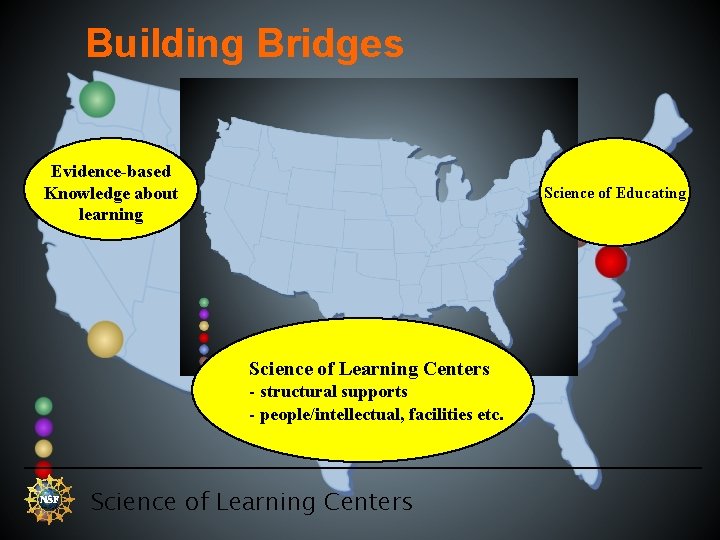 Building Bridges

Evidence-based Knowledge about learning

Science of Educating

Science of Learning Centers
- structural supports
- people/intellectual, facilities etc.

NSF

Science of Learning Centers